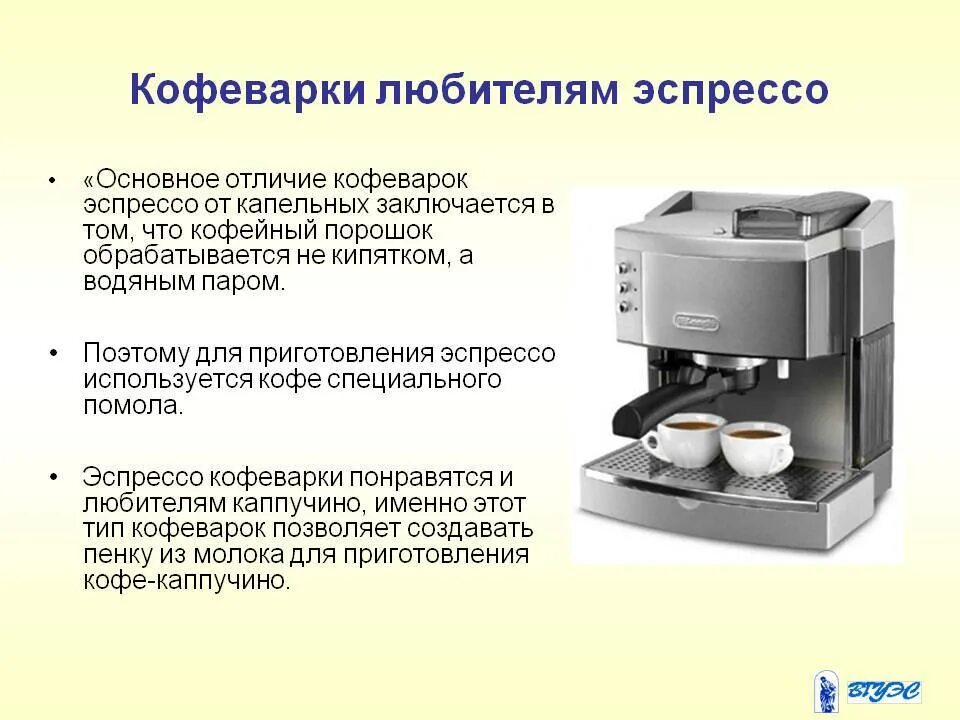 Кофеварки любителям эспрессо

• «Основное отличие кофеварок эспрессо от капельных заключается в том, что кофейный порошок обрабатывается не кипятком, а водяным паром.

• Поэтому для приготовления эспрессо используется кофе специального помола.

• Эспрессо кофеварки понравятся и любителям каппучино, именно этот тип кофеварок позволяет создавать пенку из молока для приготовления кофе-каппучино.

DeLonghi

ВГУЭС